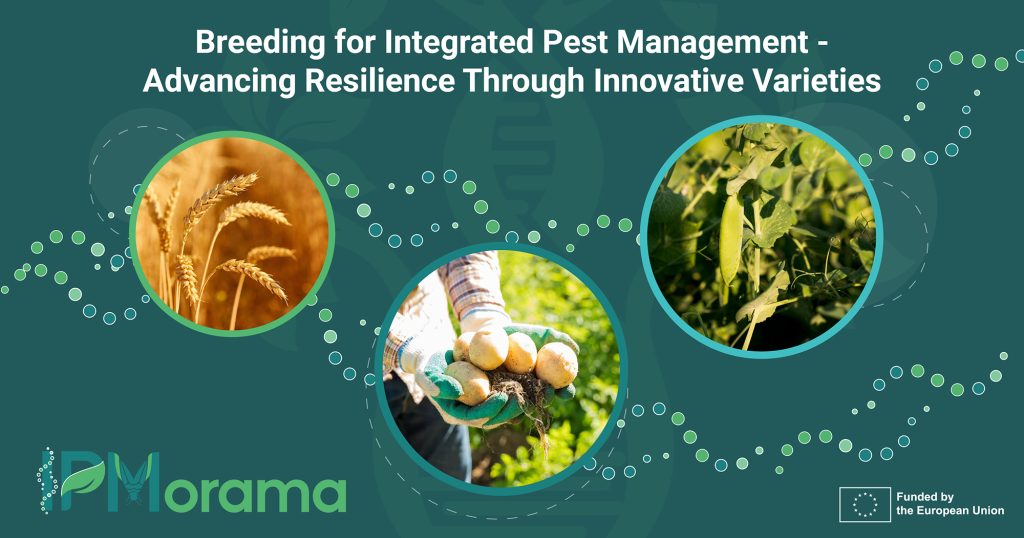 Breeding for Integrated Pest Management - Advancing Resilience Through Innovative Varieties

IPMorama

Funded by the European Union